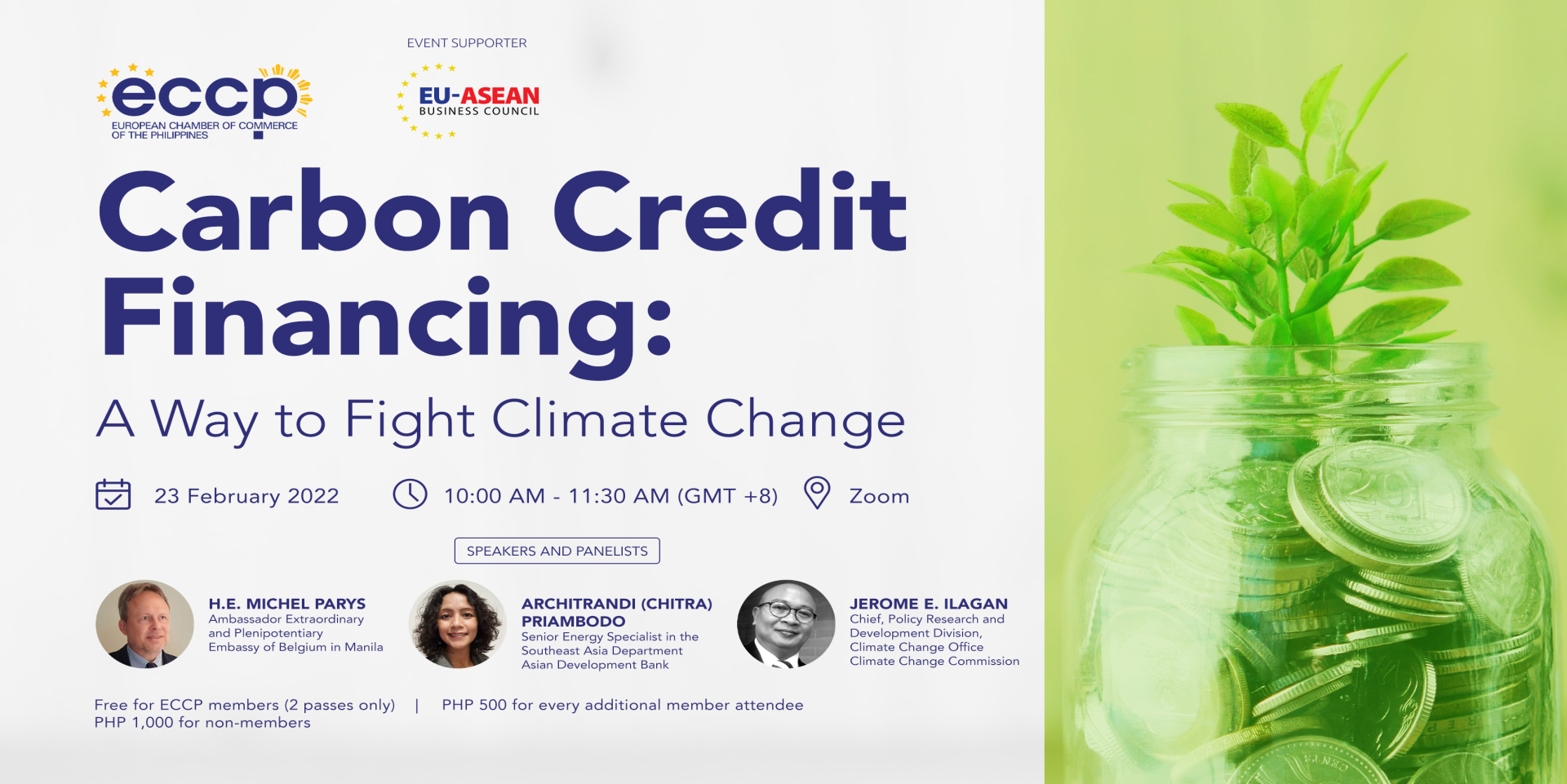 eccp
EUROPEAN CHAMBER OF COMMERCE OF THE PHILIPPINES

EVENT SUPPORTER

EU-ASEAN
BUSINESS COUNCIL

Carbon Credit Financing:

A Way to Fight Climate Change

23 February 2022

10:00 AM - 11:30 AM (GMT +8)

Zoom

SPEAKERS AND PANELISTS

H.E. MICHEL PARYS
Ambassador Extraordinary and Plenipotentiary
Embassy of Belgium in Manila

ARCHITRANDI (CHITRA) PRIAMBODO
Senior Energy Specialist in the Southeast Asia Department
Asian Development Bank

JEROME E. ILAGAN
Chief, Policy Research and Development Division,
Climate Change Office
Climate Change Commission

Free for ECCP members (2 passes only) | PHP 500 for every additional member attendee
PHP 1,000 for non-members